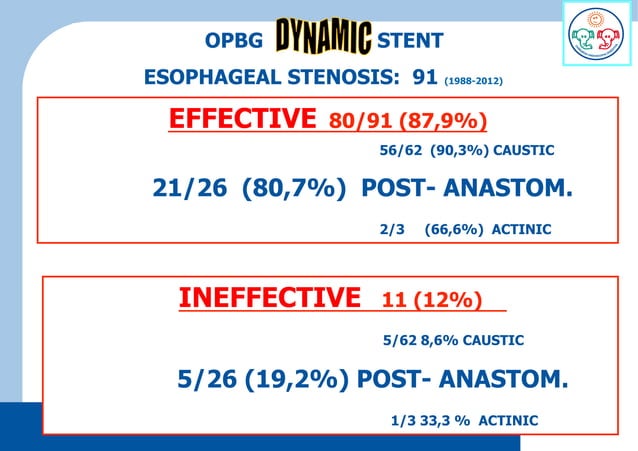 OPBG DYNAMIC STENT

ESOPHAGEAL STENOSIS: 91 (1988-2012)

EFFECTIVE 80/91 (87,9%)

56/62 (90,3%) CAUSTIC

21/26 (80,7%) POST- ANASTOM.

2/3 (66,6%) ACTINIC

INEFFECTIVE 11 (12%)

5/62 8,6% CAUSTIC

5/26 (19,2%) POST- ANASTOM.

1/3 33,3 % ACTINIC